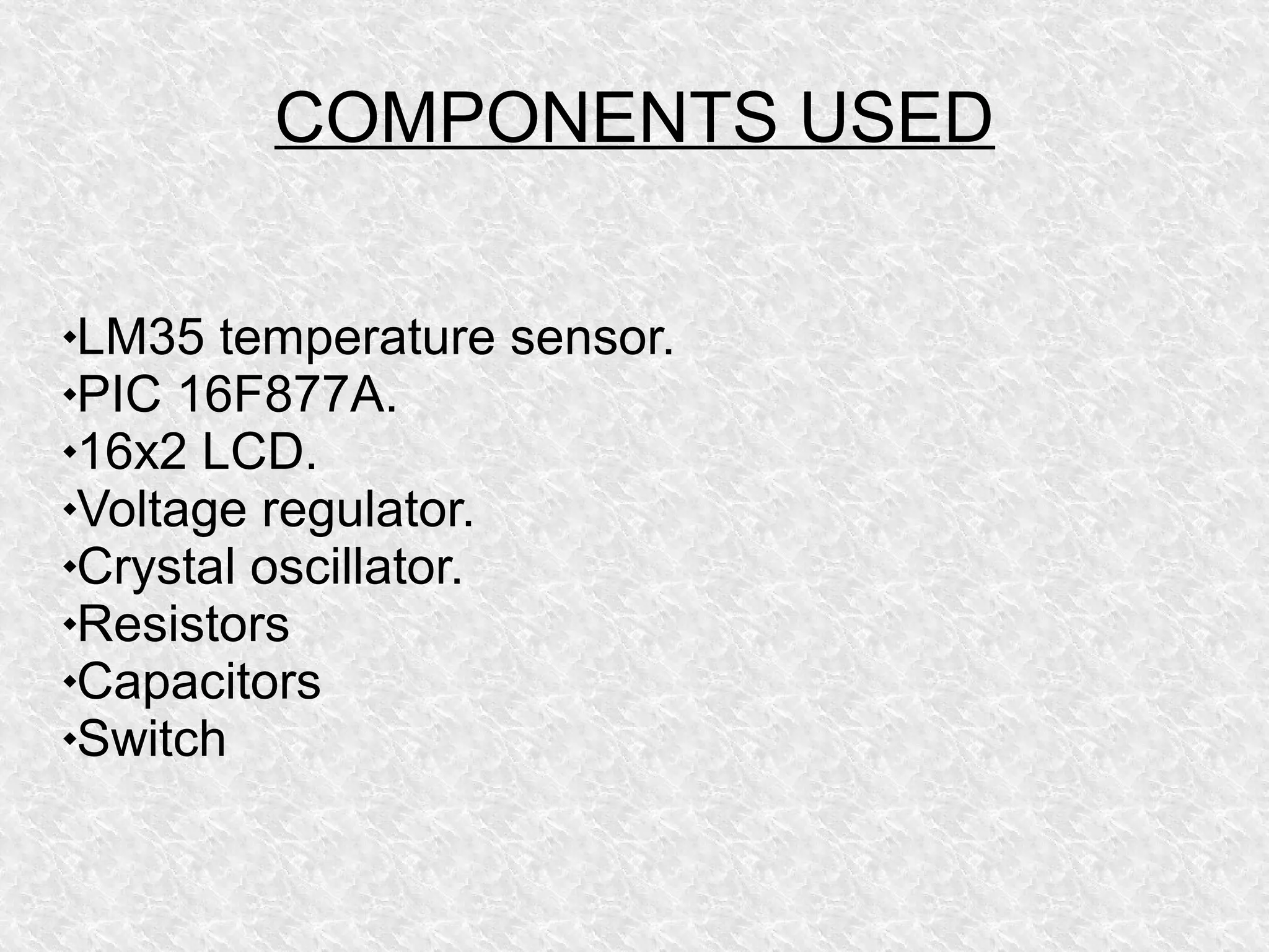 COMPONENTS USED

•LM35 temperature sensor.
•PIC 16F877A.
•16x2 LCD.
•Voltage regulator.
•Crystal oscillator.
•Resistors
•Capacitors
•Switch